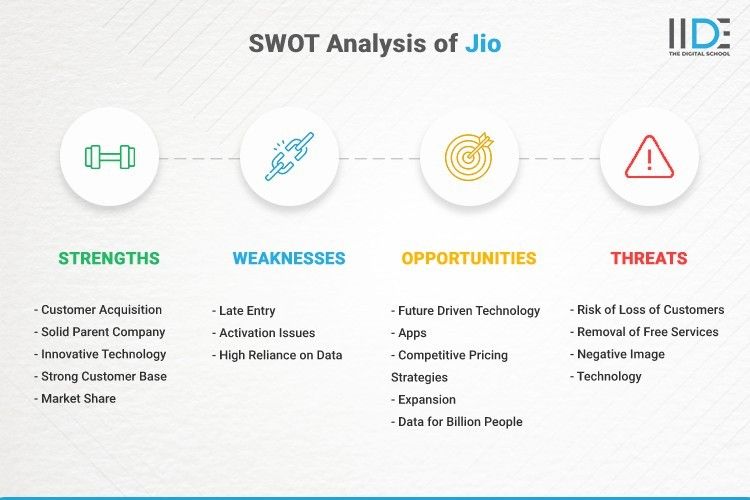 SWOT Analysis of Jio

IIDE
THE DIGITAL SCHOOL

STRENGTHS

- Customer Acquisition
- Solid Parent Company
- Innovative Technology
- Strong Customer Base
- Market Share

WEAKNESSES

- Late Entry
- Activation Issues
- High Reliance on Data

OPPORTUNITIES

- Future Driven Technology
- Apps
- Competitive Pricing Strategies
- Expansion
- Data for Billion People

THREATS

- Risk of Loss of Customers
- Removal of Free Services
- Negative Image
- Technology